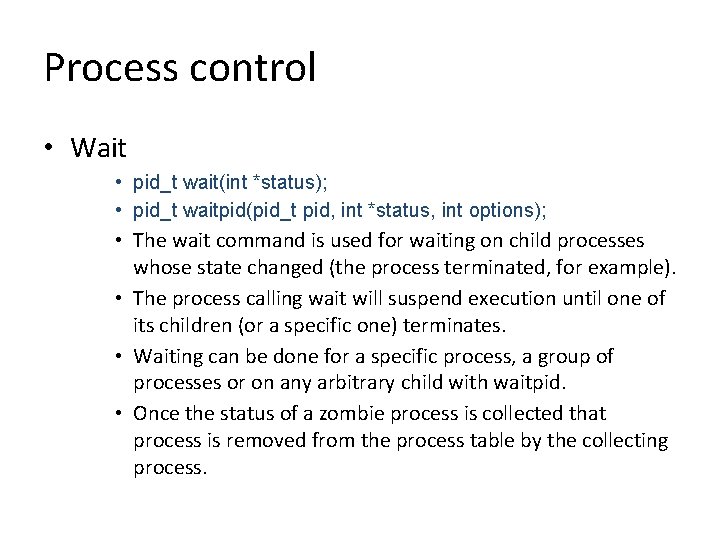 Process control

• Wait
  • pid_t wait(int *status);
  • pid_t waitpid(pid_t pid, int *status, int options);
  • The wait command is used for waiting on child processes whose state changed (the process terminated, for example).
  • The process calling wait will suspend execution until one of its children (or a specific one) terminates.
  • Waiting can be done for a specific process, a group of processes or on any arbitrary child with waitpid.
  • Once the status of a zombie process is collected that process is removed from the process table by the collecting process.